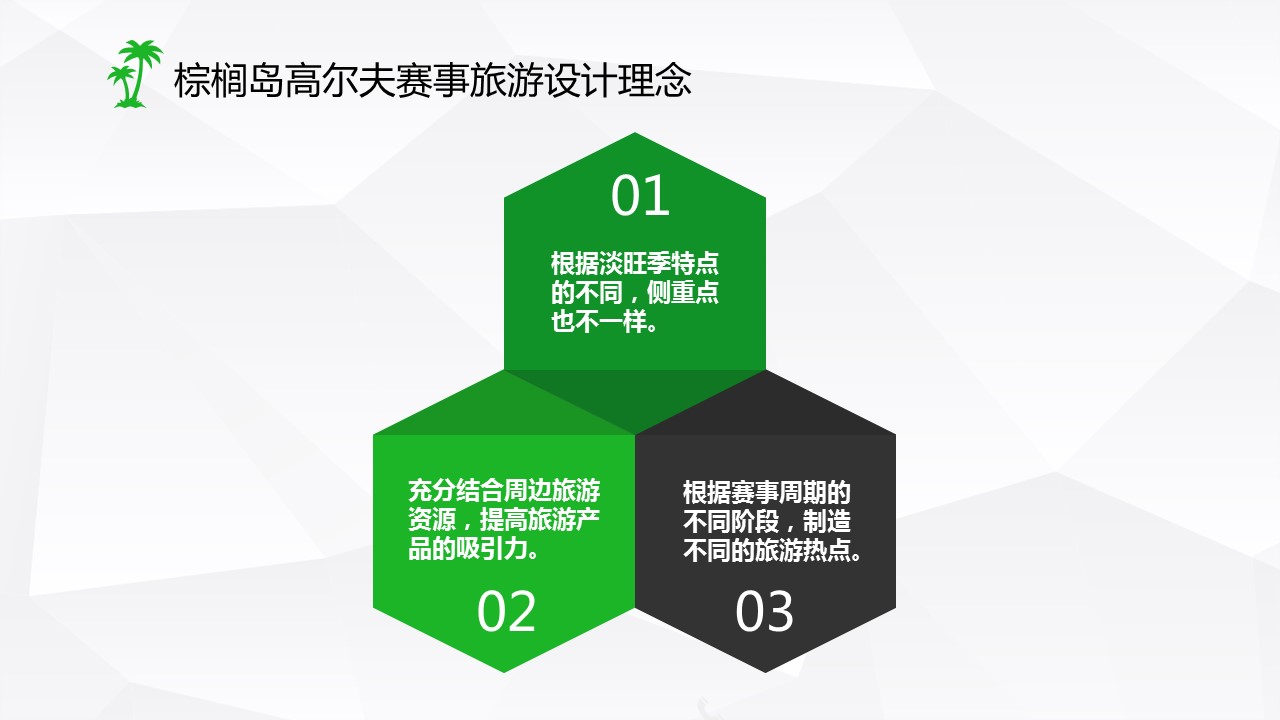 棕榈岛高尔夫赛事旅游设计理念

01

根据淡旺季特点的不同，侧重点也不一样。

充分结合周边旅游资源，提高旅游产品的吸引力。

02

根据赛事周期的不同阶段，制造不同的旅游热点。

03